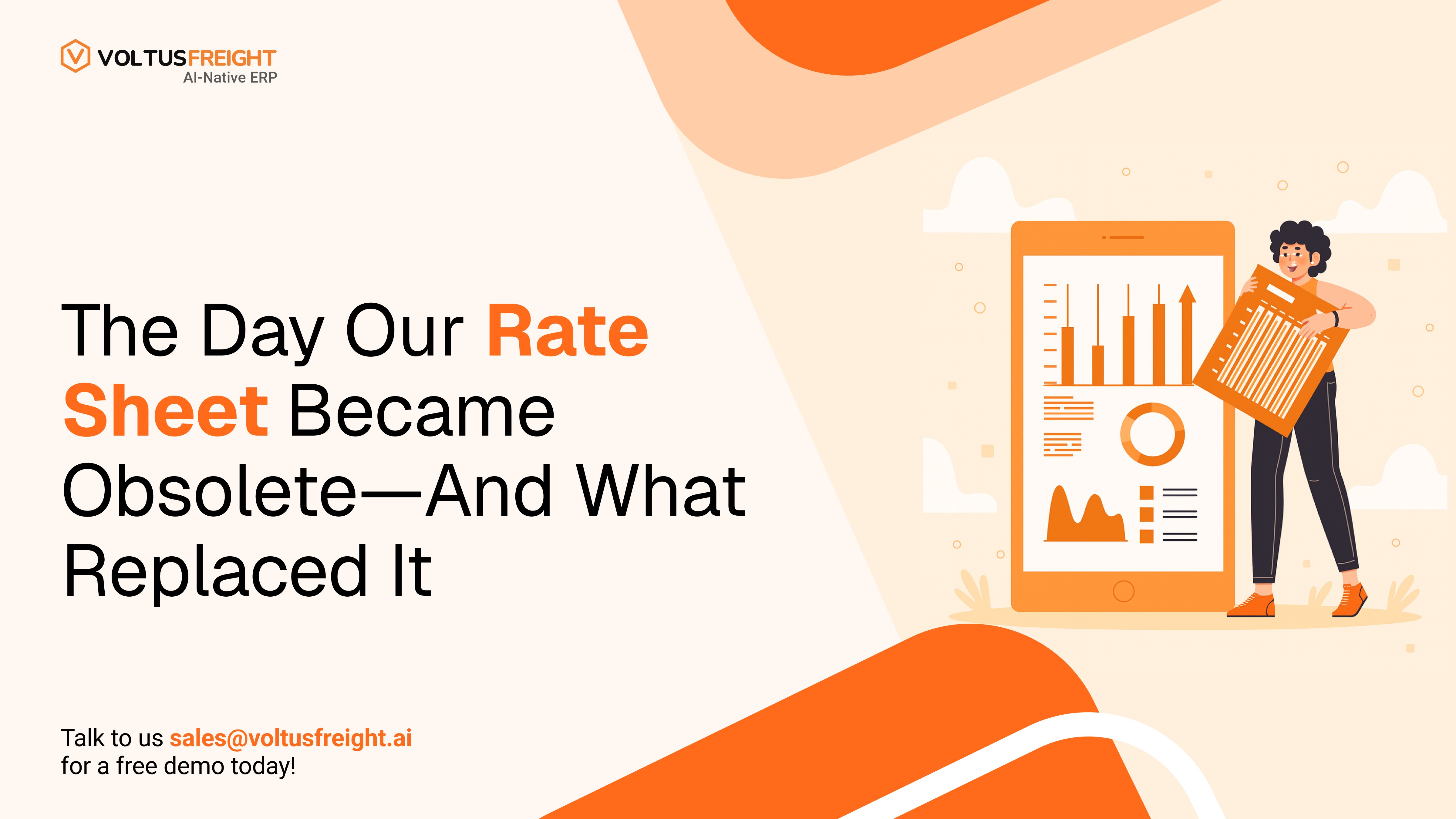 VOLTUSFREIGHT
AI-Native ERP

The Day Our Rate Sheet Became Obsolete—And What Replaced It

Talk to us sales@voltusfreight.ai
for a free demo today!